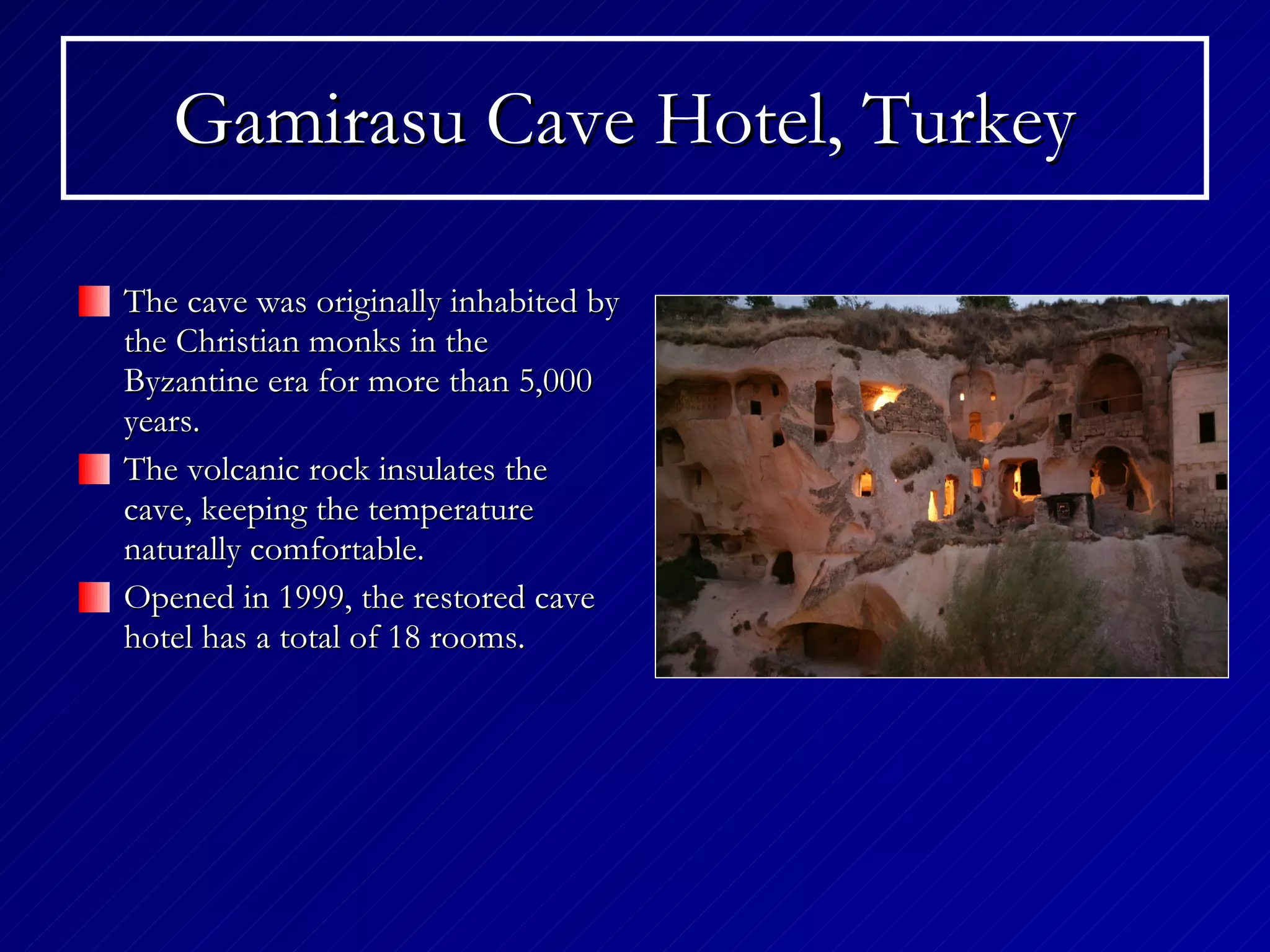 Gamirasu Cave Hotel, Turkey

The cave was originally inhabited by the Christian monks in the Byzantine era for more than 5,000 years.

The volcanic rock insulates the cave, keeping the temperature naturally comfortable.

Opened in 1999, the restored cave hotel has a total of 18 rooms.